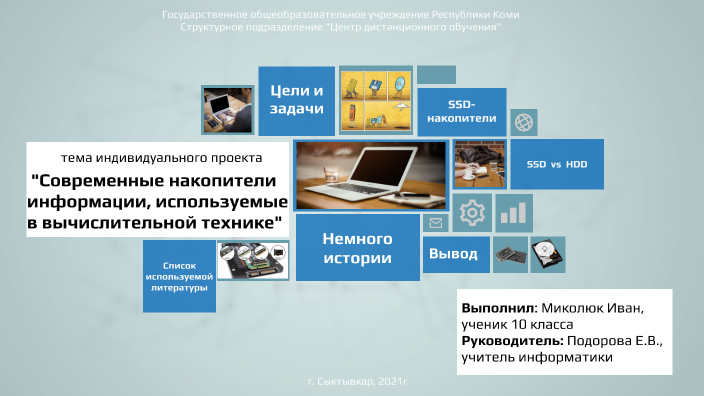 Государственное общеобразовательное учреждение Республики Коми
Структурное подразделение "Центр дистанционного обучения"

Цели и задачи

SSD-накопители

тема индивидуального проекта
"Современные накопители информации, используемые в вычислительной технике"

SSD vs HDD

Немного истории

Вывод

Список используемой литературы

Выполнил: Миколюк Иван, ученик 10 класса
Руководитель: Подорова Е.В., учитель информатики

г. Сыктывкар, 2021г